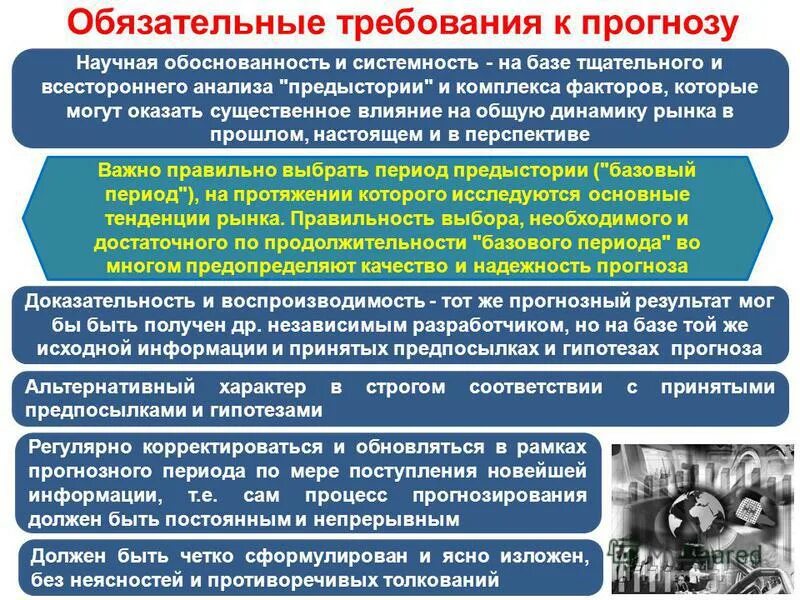 Обязательные требования к прогнозу

Научная обоснованность и системность - на базе тщательного и всестороннего анализа "предыстории" и комплекса факторов, которые могут оказать существенное влияние на общую динамику рынка в прошлом, настоящем и в перспективе

Важно правильно выбрать период предыстории ("базовый период"), на протяжении которого исследуются основные тенденции рынка. Правильность выбора, необходимого и достаточного по продолжительности "базового периода" во многом предопределяют качество и надежность прогноза

Доказательность и воспроизводимость - тот же прогнозный результат мог бы быть получен др. независимым разработчиком, но на базе той же исходной информации и принятых предпосылках и гипотезах прогноза

Альтернативный характер в строгом соответствии с принятыми предпосылками и гипотезами

Регулярно корректироваться и обновляться в рамках прогнозного периода по мере поступления новейшей информации, т.е. сам процесс прогнозирования должен быть постоянным и непрерывным

Должен быть четко сформулирован и ясно изложен, без неясностей и противоречивых толкований

MyShared